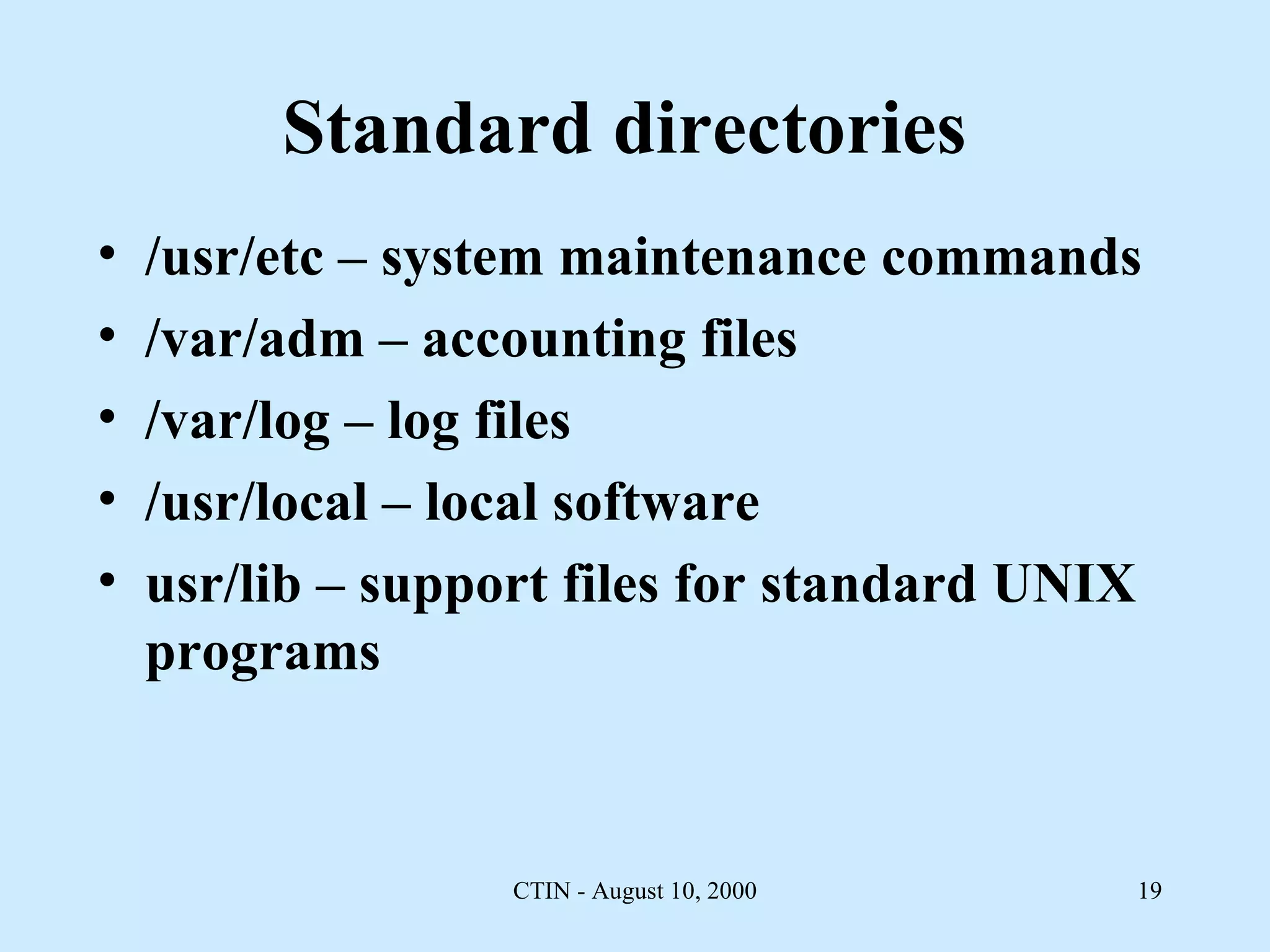 Standard directories

• /usr/etc – system maintenance commands
• /var/adm – accounting files
• /var/log – log files
• /usr/local – local software
• usr/lib – support files for standard UNIX programs

CTIN - August 10, 2000

19